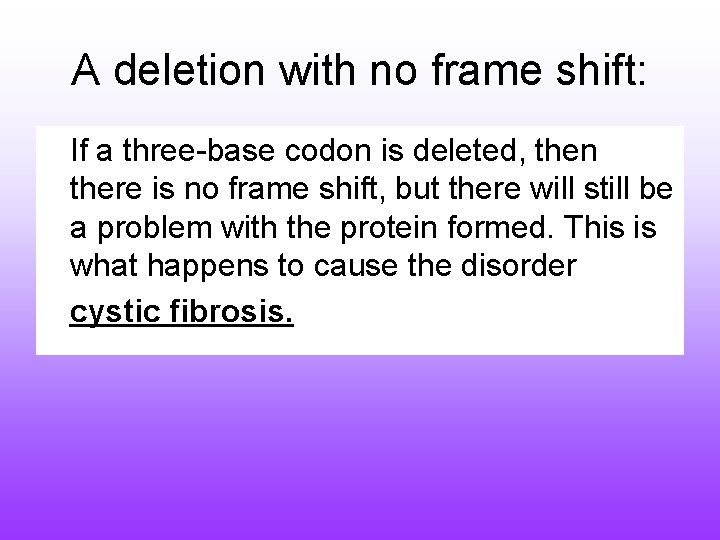 A deletion with no frame shift:

If a three-base codon is deleted, then there is no frame shift, but there will still be a problem with the protein formed. This is what happens to cause the disorder

cystic fibrosis.